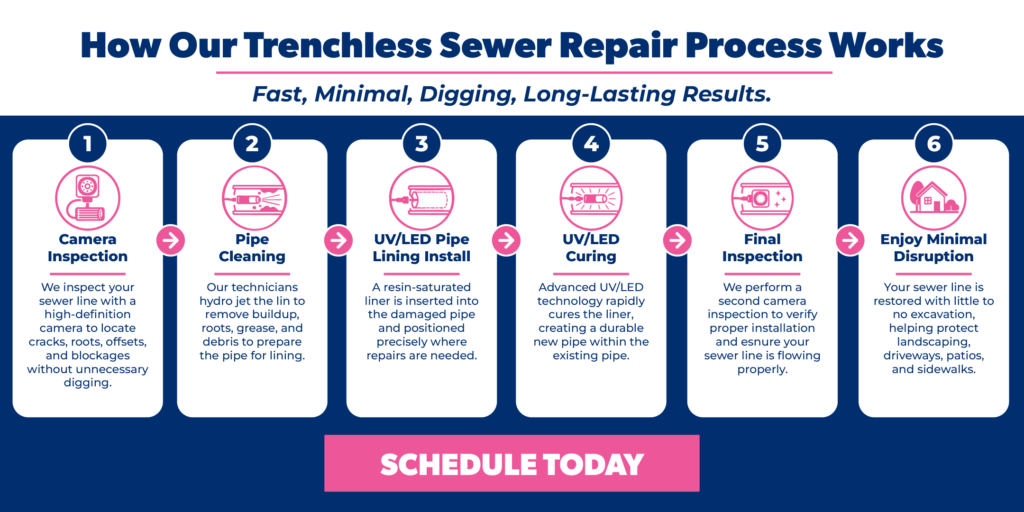 How Our Trenchless Sewer Repair Process Works

Fast, Minimal, Digging, Long-Lasting Results.

1

Camera Inspection

We inspect your sewer line with a high-definition camera to locate cracks, roots, offsets, and blockages without unnecessary digging.

2

Pipe Cleaning

Our technicians hydro jet the lin to remove buildup, roots, grease, and debris to prepare the pipe for lining.

3

UV/LED Pipe Lining Install

A resin-saturated liner is inserted into the damaged pipe and positioned precisely where repairs are needed.

4

UV/LED Curing

Advanced UV/LED technology rapidly cures the liner, creating a durable new pipe within the existing pipe.

5

Final Inspection

We perform a second camera inspection to verify proper installation and esnure your sewer line is flowing properly.

6

Enjoy Minimal Disruption

Your sewer line is restored with little to no excavation, helping protect landscaping, driveways, patios, and sidewalks.

SCHEDULE TODAY